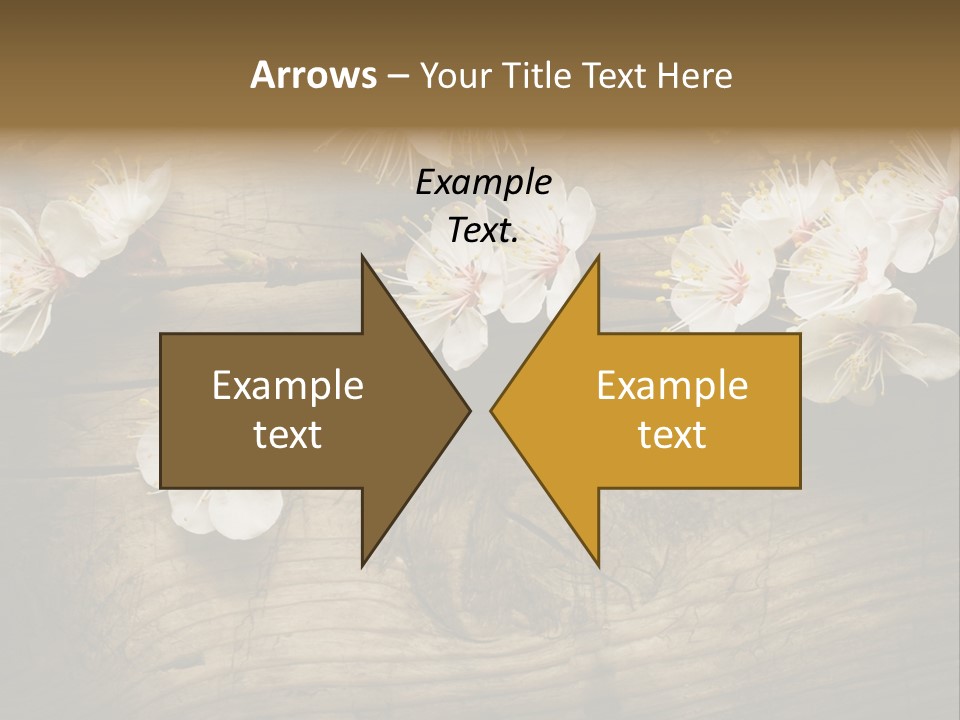 Arrows – Your Title Text Here

Example Text.

Example text

Example text